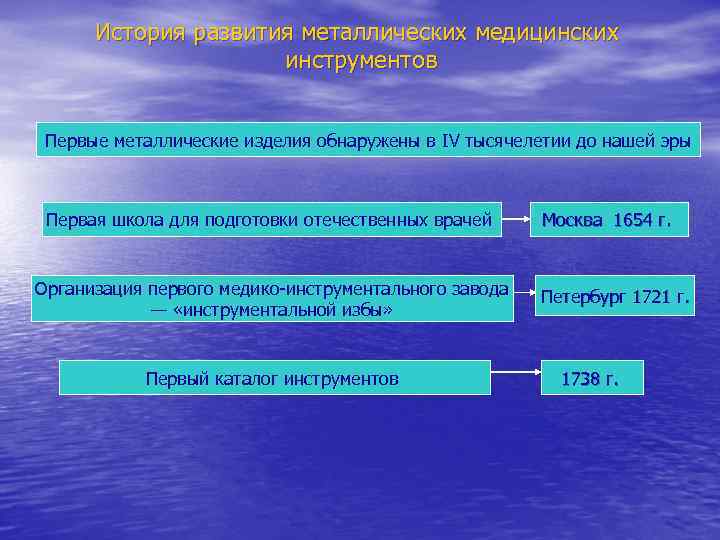 История развития металлических медицинских инструментов

Первые металлические изделия обнаружены в IV тысячелетии до нашей эры

Первая школа для подготовки отечественных врачей

Москва 1654 г.

Организация первого медико-инструментального завода — «инструментальной избы»

Петербург 1721 г.

Первый каталог инструментов

1738 г.